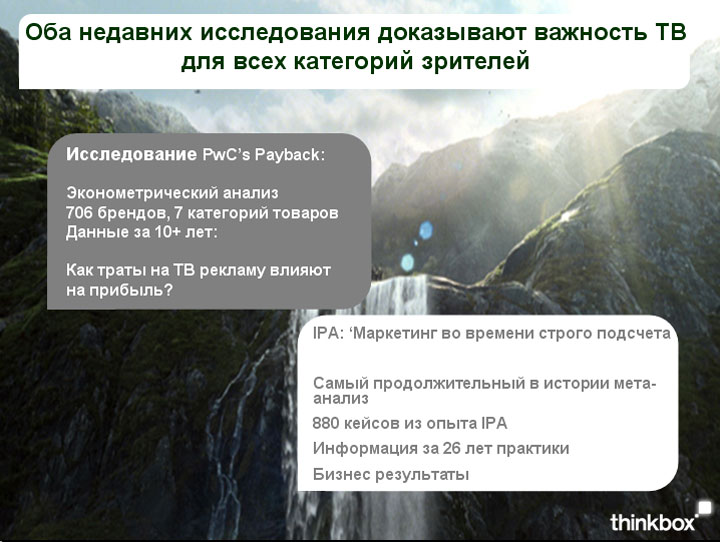 Оба недавних исследования доказывают важность ТВ для всех категорий зрителей

Исследование PwC's Payback:

Эконометрический анализ
706 брендов, 7 категорий товаров
Данные за 10+ лет:

Как траты на ТВ рекламу влияют на прибыль?

IPA: 'Маркетинг во времени строго подсчета

Самый продолжительный в истории мета-анализ

880 кейсов из опыта IPA

Информация за 26 лет практики

Бизнес результаты

thinkbox